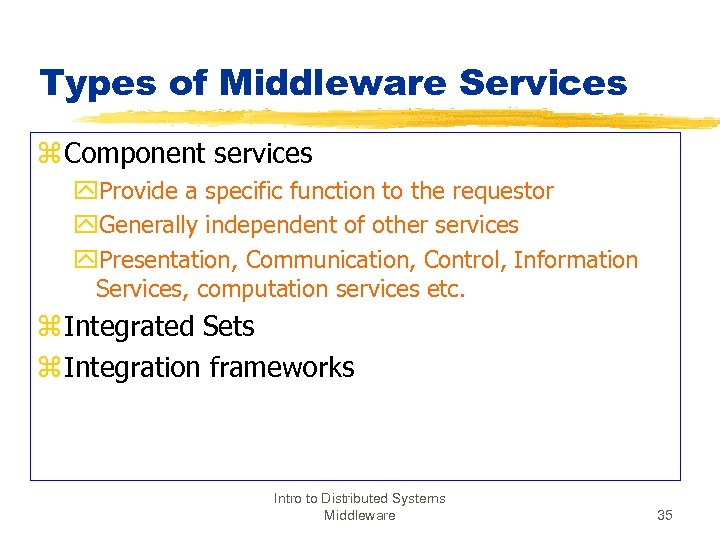 Types of Middleware Services

Component services

Provide a specific function to the requestor

Generally independent of other services

Presentation, Communication, Control, Information Services, computation services etc.

Integrated Sets

Integration frameworks

Intro to Distributed Systems Middleware

35